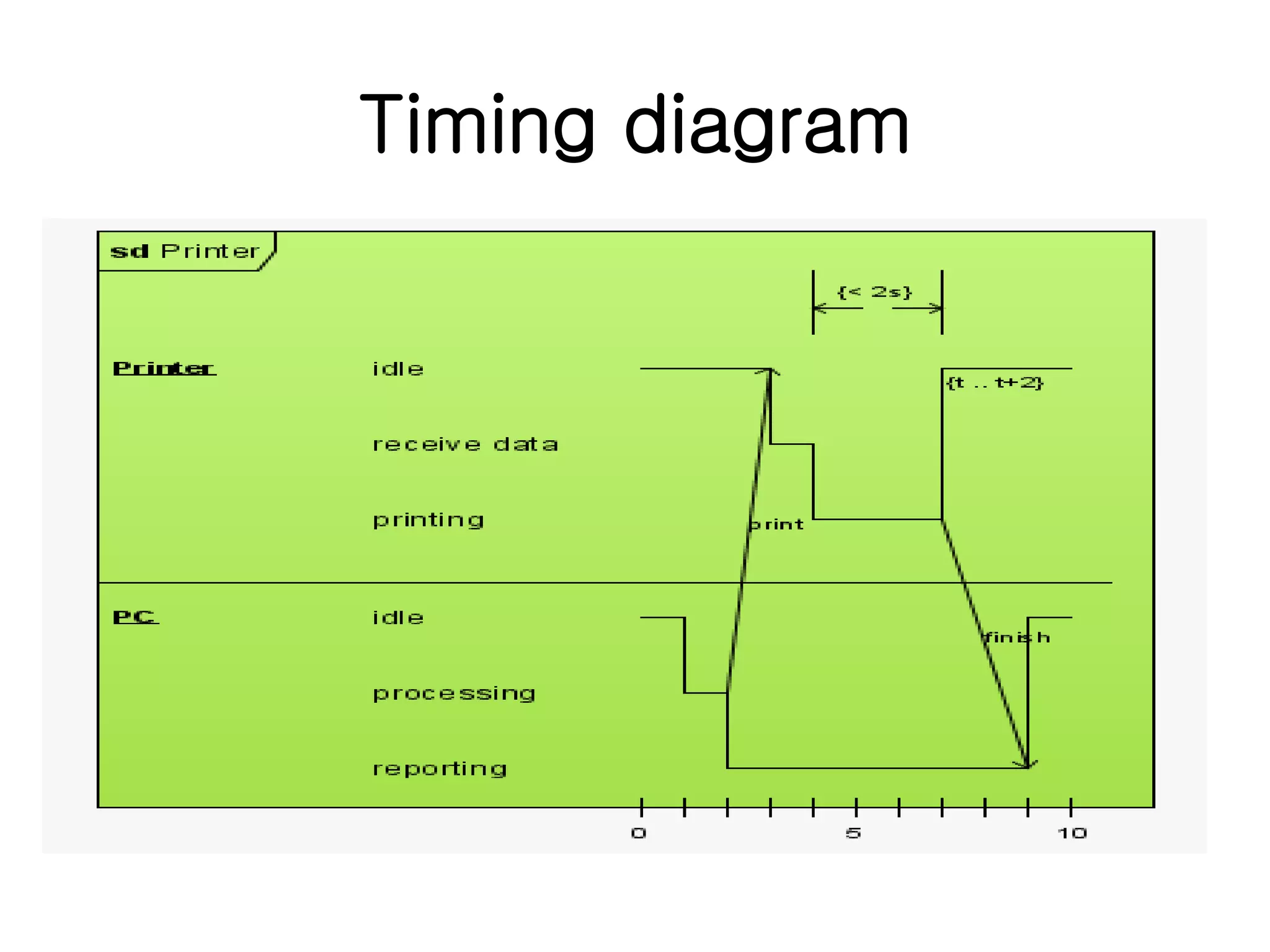 Timing diagram

sd Printer

{< 2s}

Printer

idle

{t .. t+2}

receive data

printing

print

PC

idle

finish

processing

reporting

0

5

10